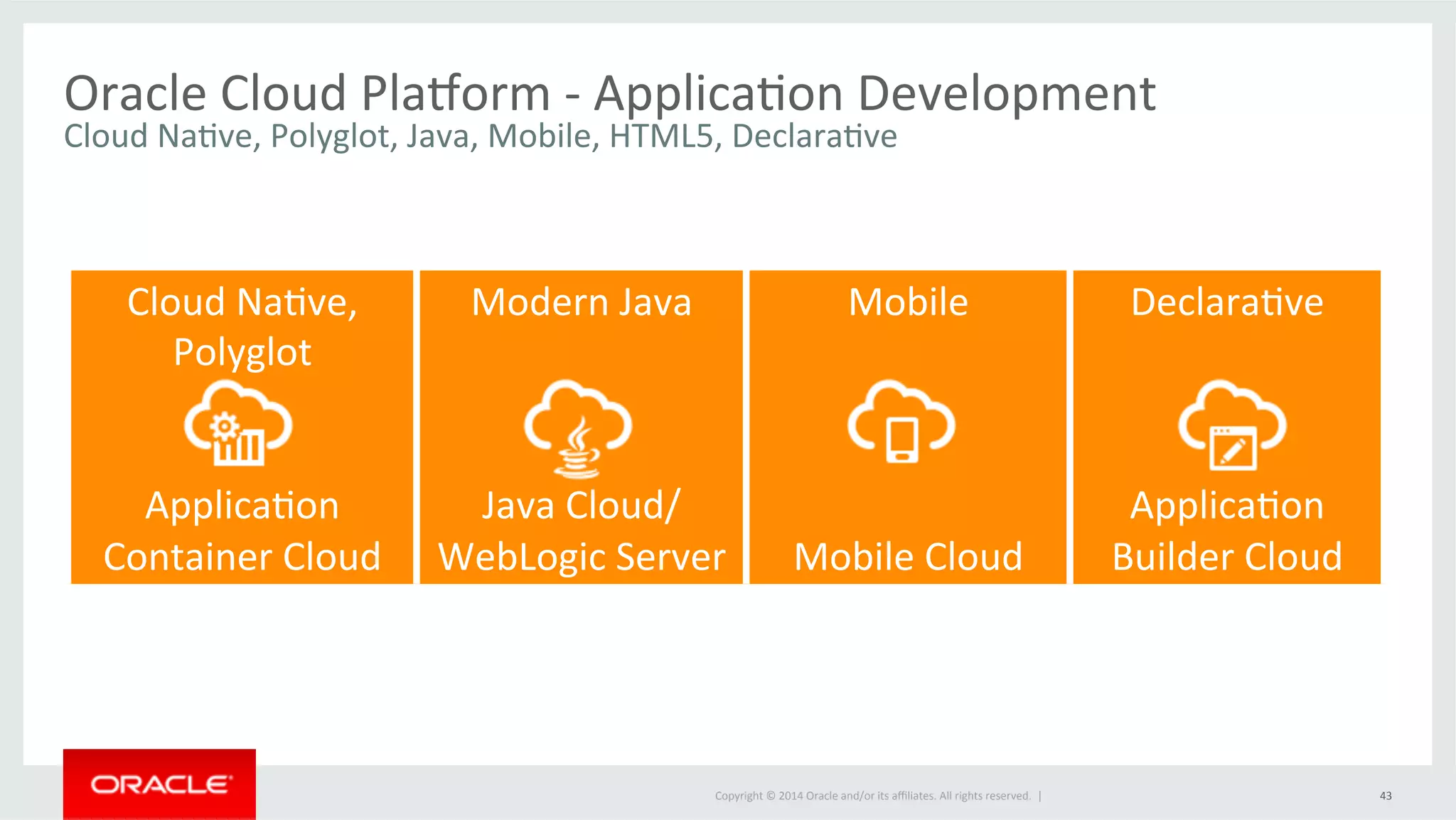 Oracle Cloud Platform - Application Development
Cloud Native, Polyglot, Java, Mobile, HTML5, Declarative

Cloud Native, Polyglot

Application Container Cloud

Modern Java

Java Cloud/ WebLogic Server

Mobile

Mobile Cloud

Declarative

Application Builder Cloud

ORACLE

Copyright © 2014 Oracle and/or its affiliates. All rights reserved. |

43